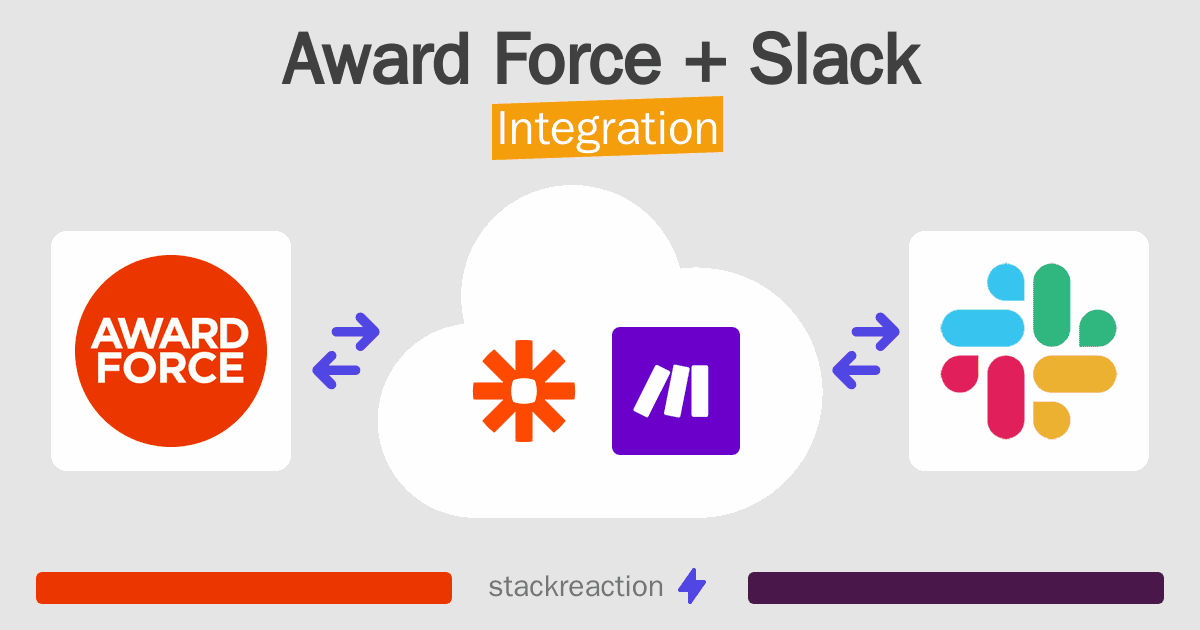 Award Force + Slack
Integration

AWARD FORCE

stackreaction